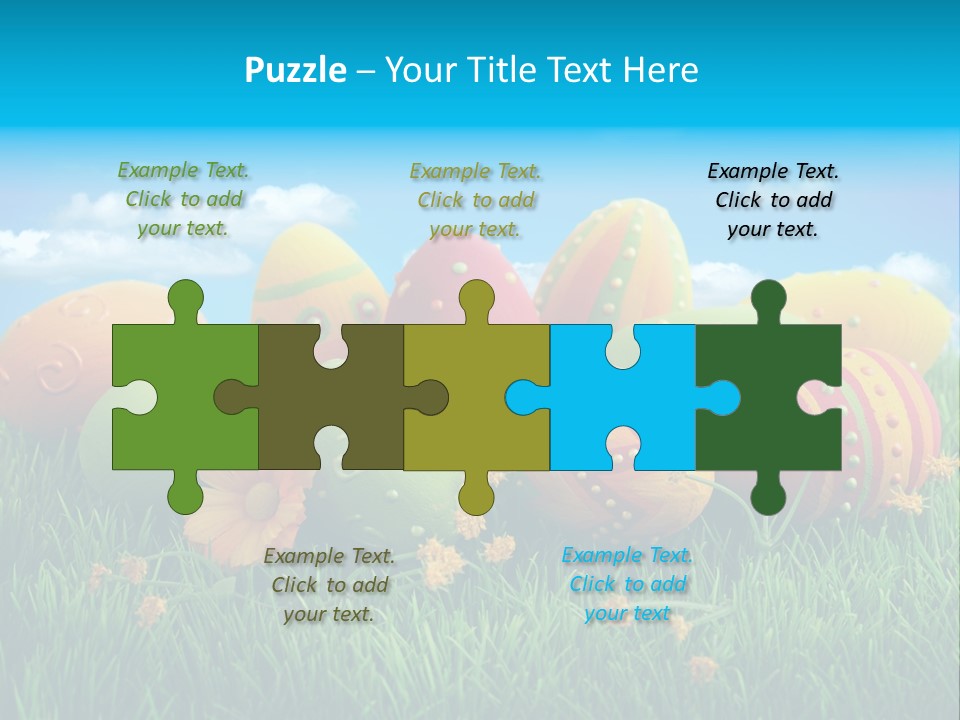 Puzzle – Your Title Text Here

Example Text. Click to add your text.

Example Text. Click to add your text.

Example Text. Click to add your text.

Example Text. Click to add your text.

Example Text. Click to add your text